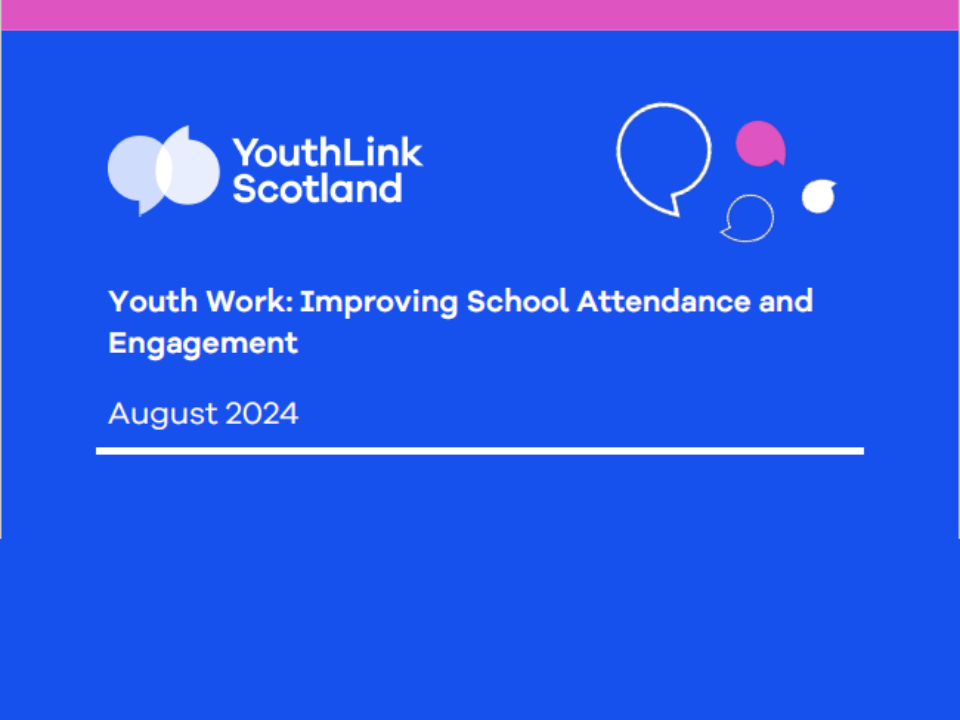 YouthLink Scotland

Youth Work: Improving School Attendance and Engagement

August 2024